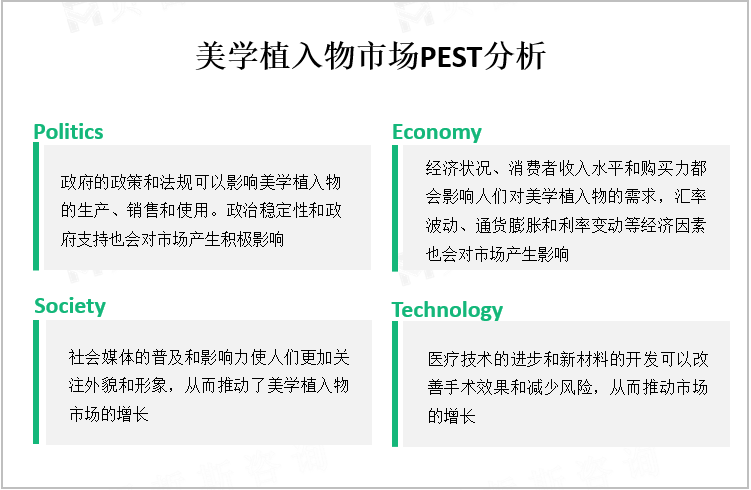 美学植入物市场PEST分析

Politics

政府的政策和法规可以影响美学植入物的生产、销售和使用。政治稳定性和政府支持也会对市场产生积极影响

Economy

经济状况、消费者收入水平和购买力都会影响人们对美学植入物的需求，汇率波动、通货膨胀和利率变动等经济因素也会对市场产生影响

Society

社会媒体的普及和影响力使人们更加关注外貌和形象，从而推动了美学植入物市场的增长

Technology

医疗技术的进步和新材料的开发可以改善手术效果和减少风险，从而推动市场的增长